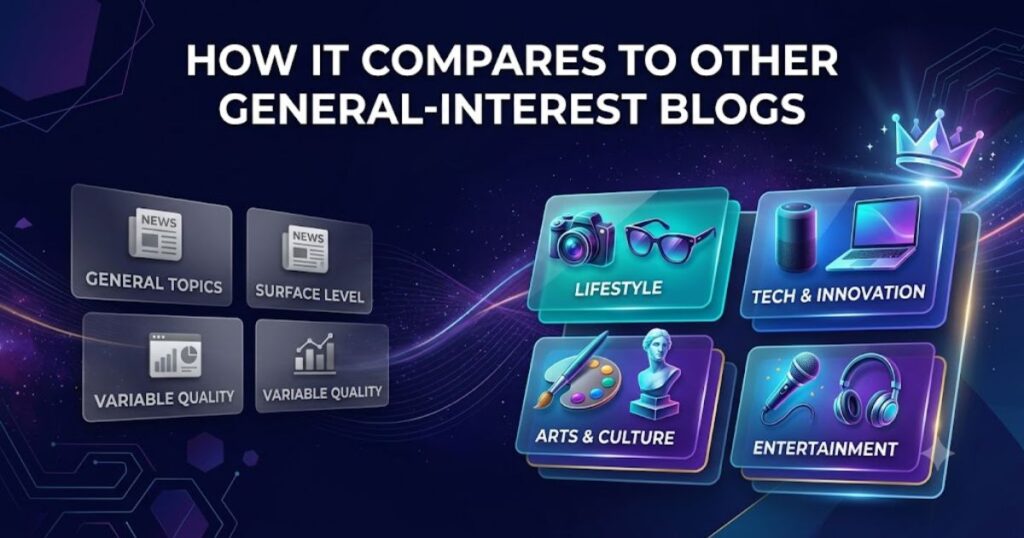 HOW IT COMPARES TO OTHER GENERAL-INTEREST BLOGS

NEWS
GENERAL TOPICS

NEWS
SURFACE LEVEL

VARIABLE QUALITY

VARIABLE QUALITY

LIFESTYLE

TECH & INNOVATION

ARTS & CULTURE

ENTERTAINMENT